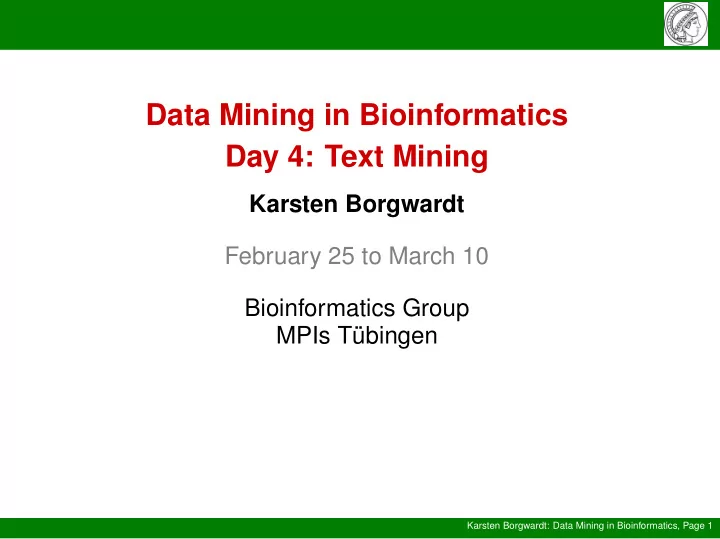 Data Mining in Bioinformatics
Day 4: Text Mining

Karsten Borgwardt

February 25 to March 10

Bioinformatics Group
MPIs Tübingen

Karsten Borgwardt: Data Mining in Bioinformatics, Page 1